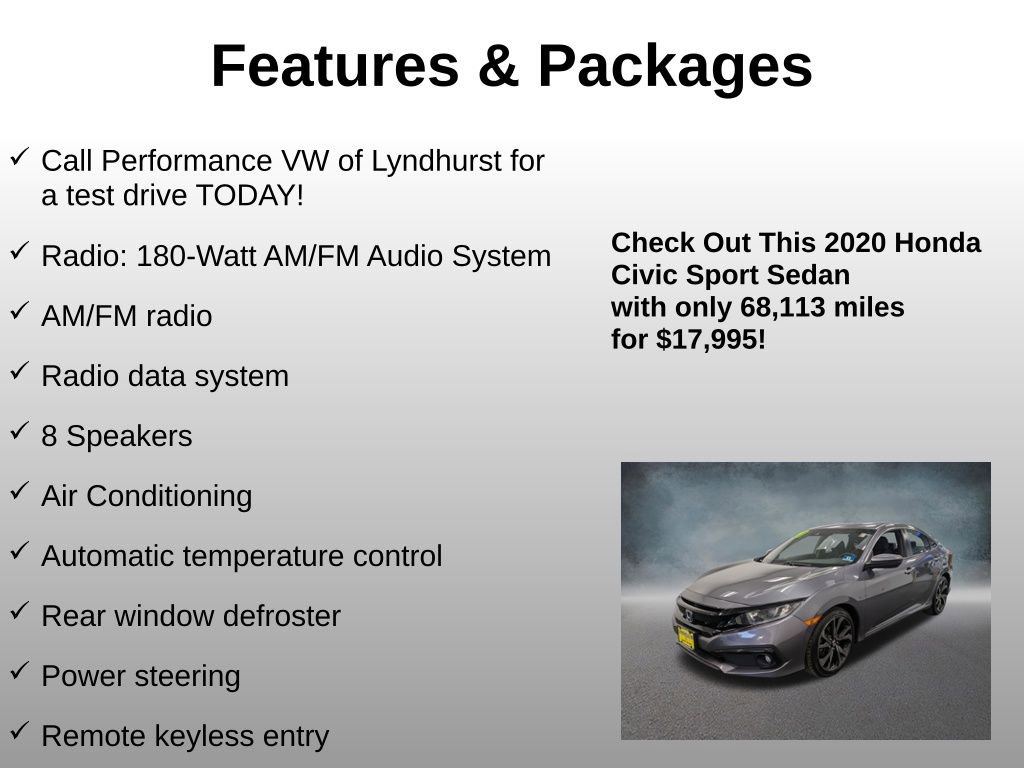 Features & Packages

✓ Call Performance VW of Lyndhurst for a test drive TODAY!

✓ Radio: 180-Watt AM/FM Audio System

✓ AM/FM radio

✓ Radio data system

✓ 8 Speakers

✓ Air Conditioning

✓ Automatic temperature control

✓ Rear window defroster

✓ Power steering

✓ Remote keyless entry

Check Out This 2020 Honda Civic Sport Sedan with only 68,113 miles for $17,995!